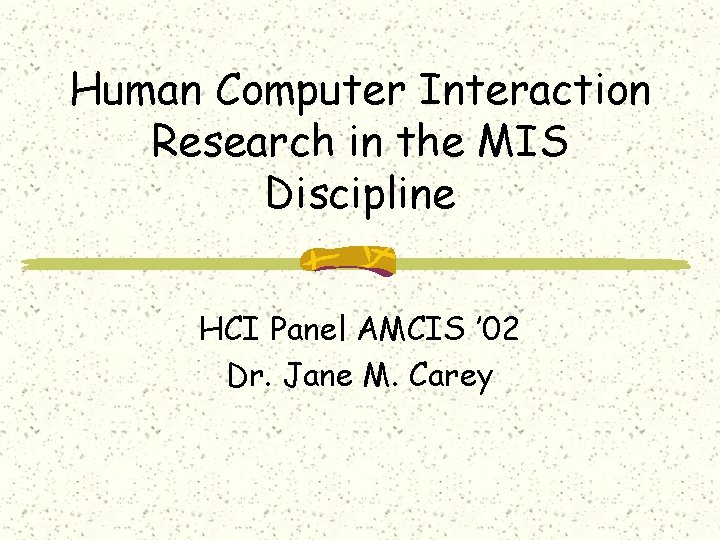 Human Computer Interaction Research in the MIS Discipline

HCI Panel AMCIS '02
Dr. Jane M. Carey